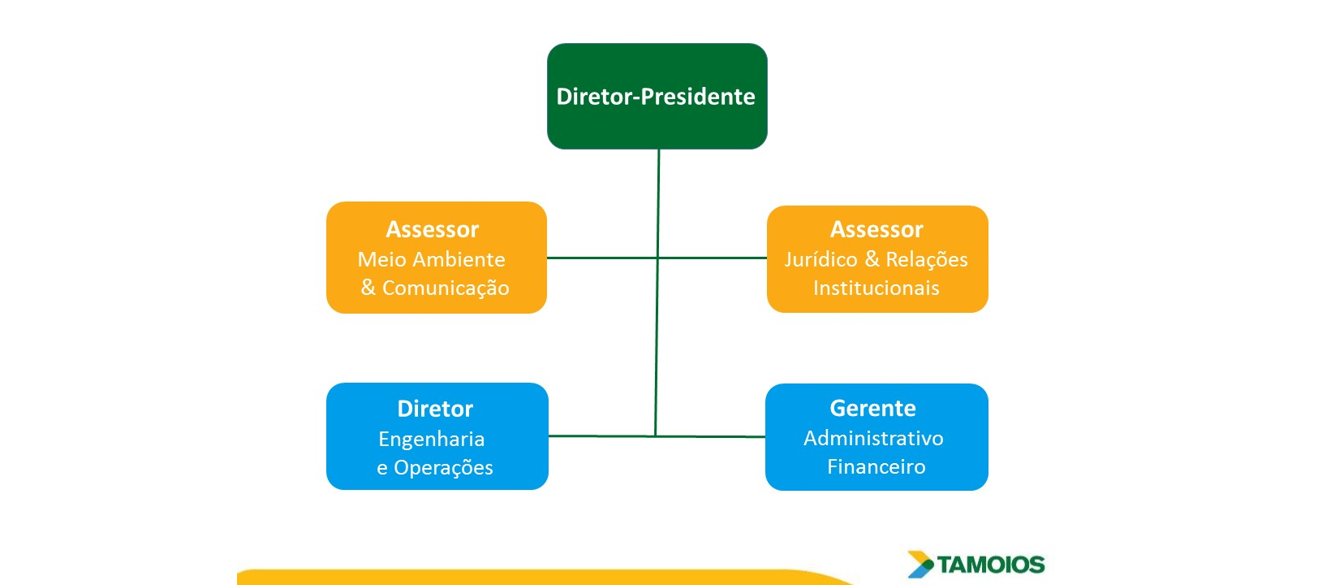 Diretor-Presidente

Assessor
Meio Ambiente
& Comunicação

Assessor
Jurídico & Relações
Institucionais

Diretor
Engenharia
e Operações

Gerente
Administrativo
Financeiro

TAMOIOS